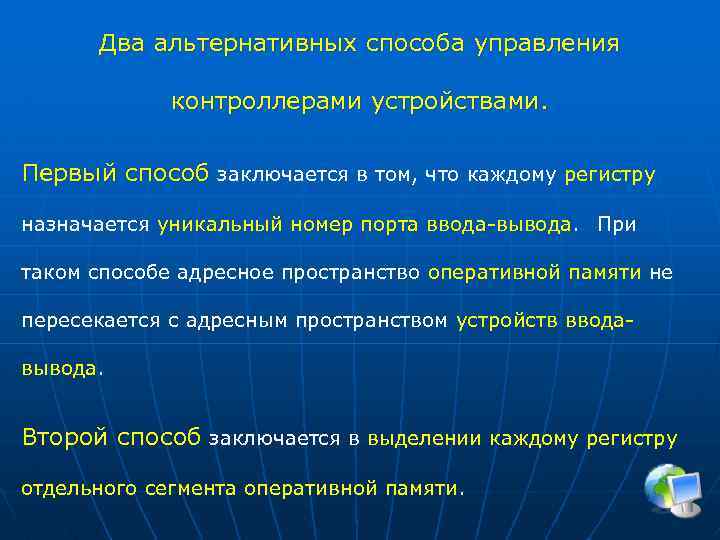 Два альтернативных способа управления контроллерами устройствами.

Первый способ заключается в том, что каждому регистру назначается уникальный номер порта ввода-вывода. При таком способе адресное пространство оперативной памяти не пересекается с адресным пространством устройств ввода-вывода.

Второй способ заключается в выделении каждому регистру отдельного сегмента оперативной памяти.